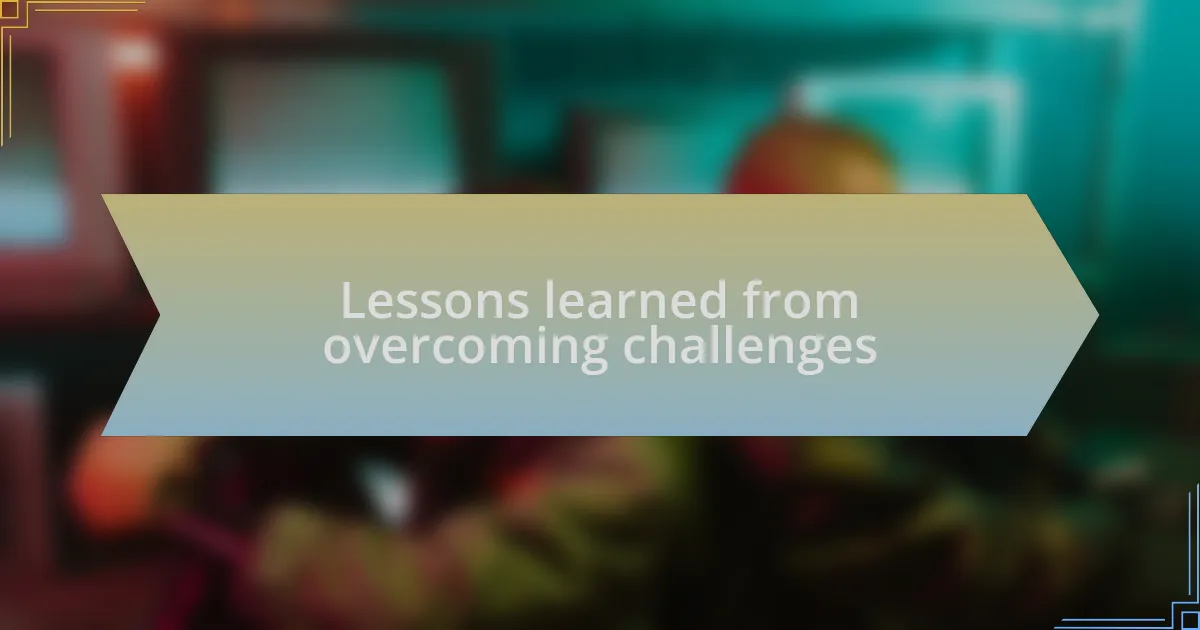 Lessons learned from overcoming challenges